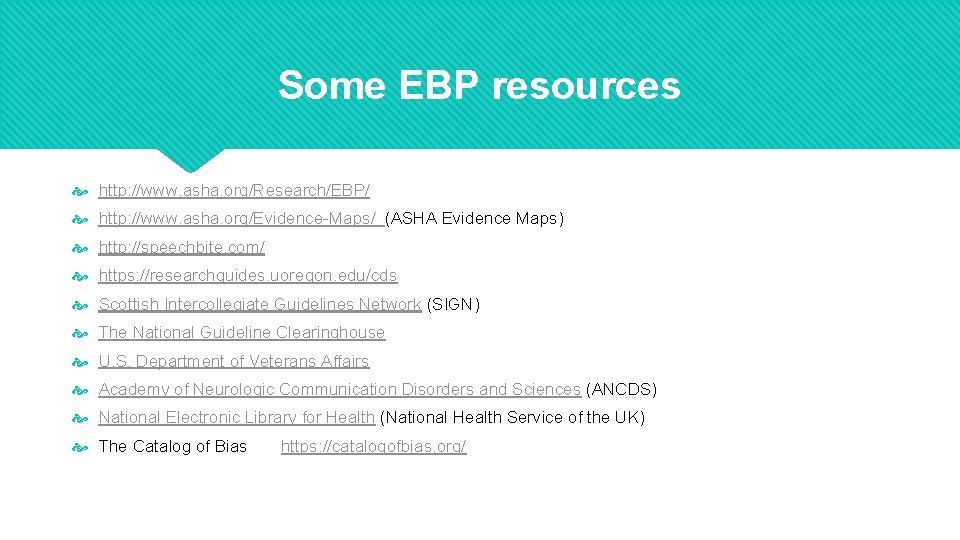 Some EBP resources

http://www.asha.org/Research/EBP/

http://www.asha.org/Evidence-Maps/ (ASHA Evidence Maps)

http://speechbite.com/

https://researchguides.uoregon.edu/cds

Scottish Intercollegiate Guidelines Network (SIGN)

The National Guideline Clearinghouse

U.S. Department of Veterans Affairs

Academy of Neurologic Communication Disorders and Sciences (ANCDS)

National Electronic Library for Health (National Health Service of the UK)

The Catalog of Bias https://catalogofbias.org/